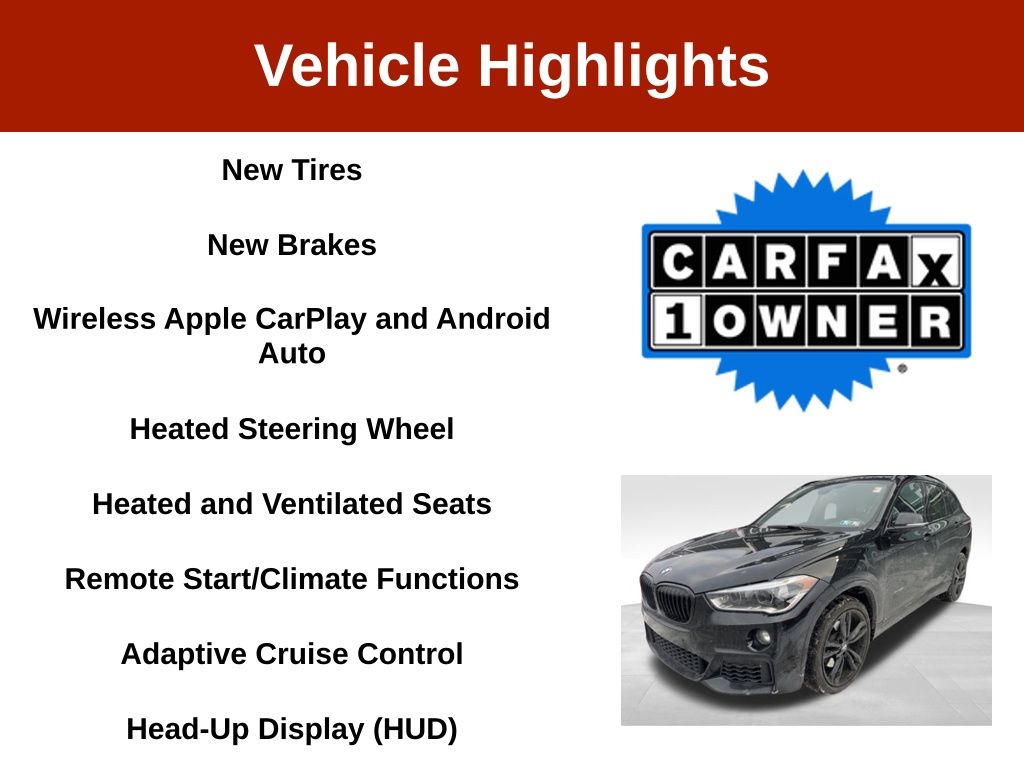 Vehicle Highlights

New Tires

New Brakes

Wireless Apple CarPlay and Android Auto

Heated Steering Wheel

Heated and Ventilated Seats

Remote Start/Climate Functions

Adaptive Cruise Control

Head-Up Display (HUD)

CARFAX
1 OWNER